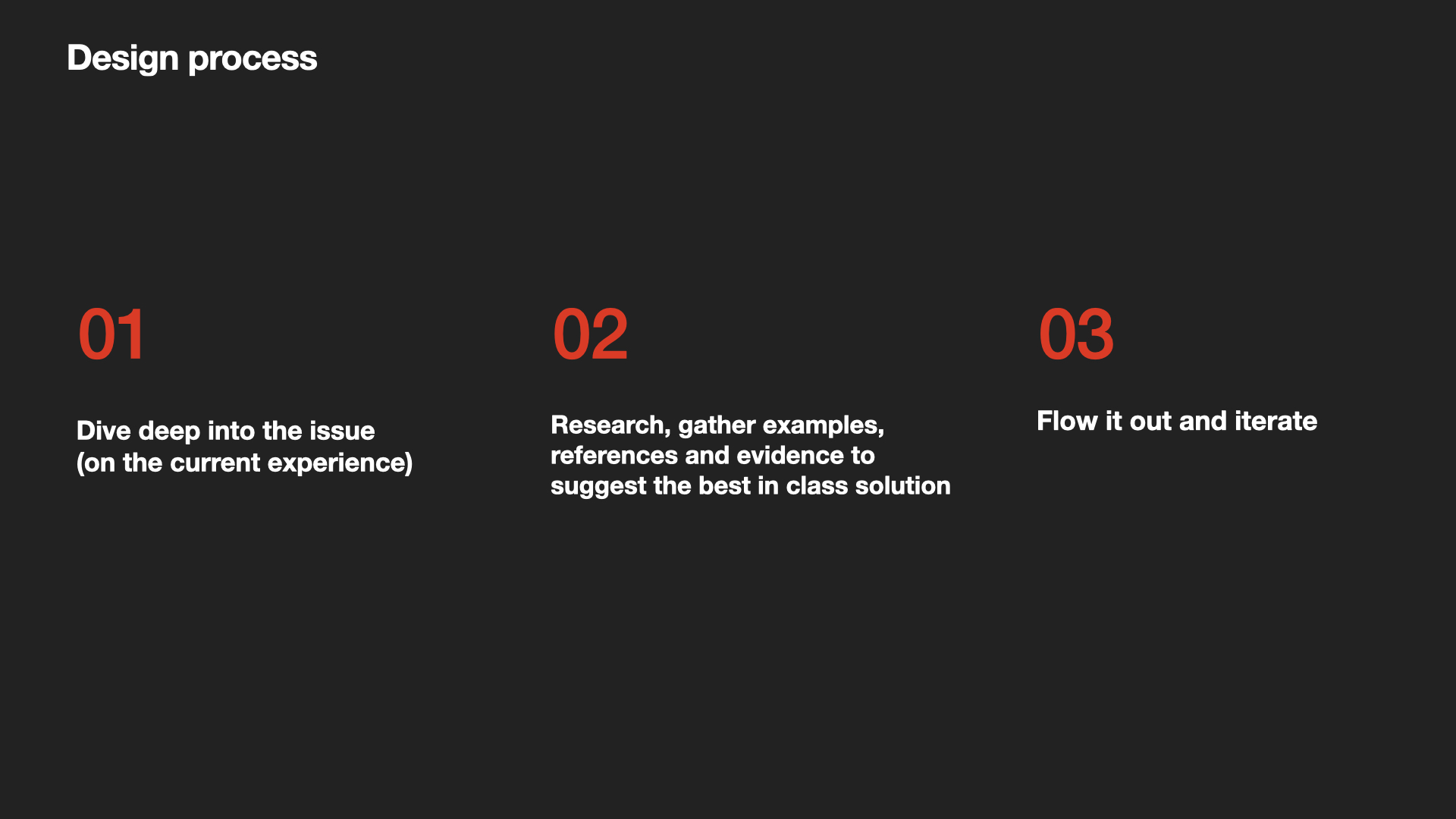 Design process

01

Dive deep into the issue (on the current experience)

02

Research, gather examples, references and evidence to suggest the best in class solution

03

Flow it out and iterate